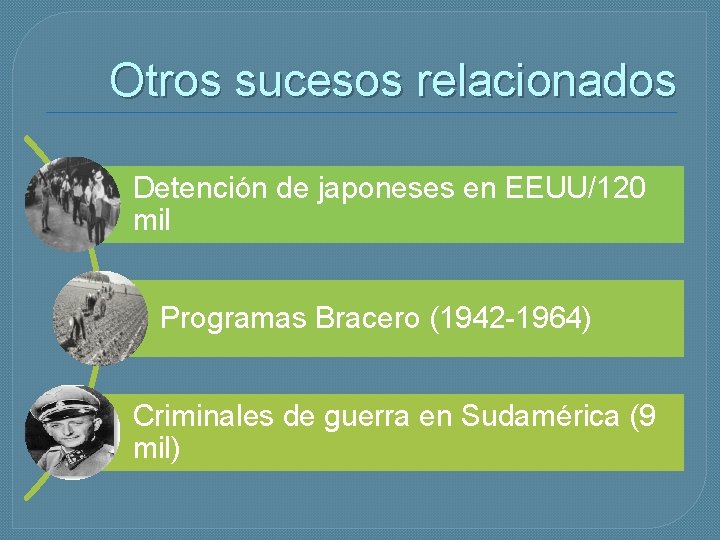 Otros sucesos relacionados

Detención de japoneses en EEUU/120 mil

Programas Bracero (1942-1964)

Criminales de guerra en Sudamérica (9 mil)